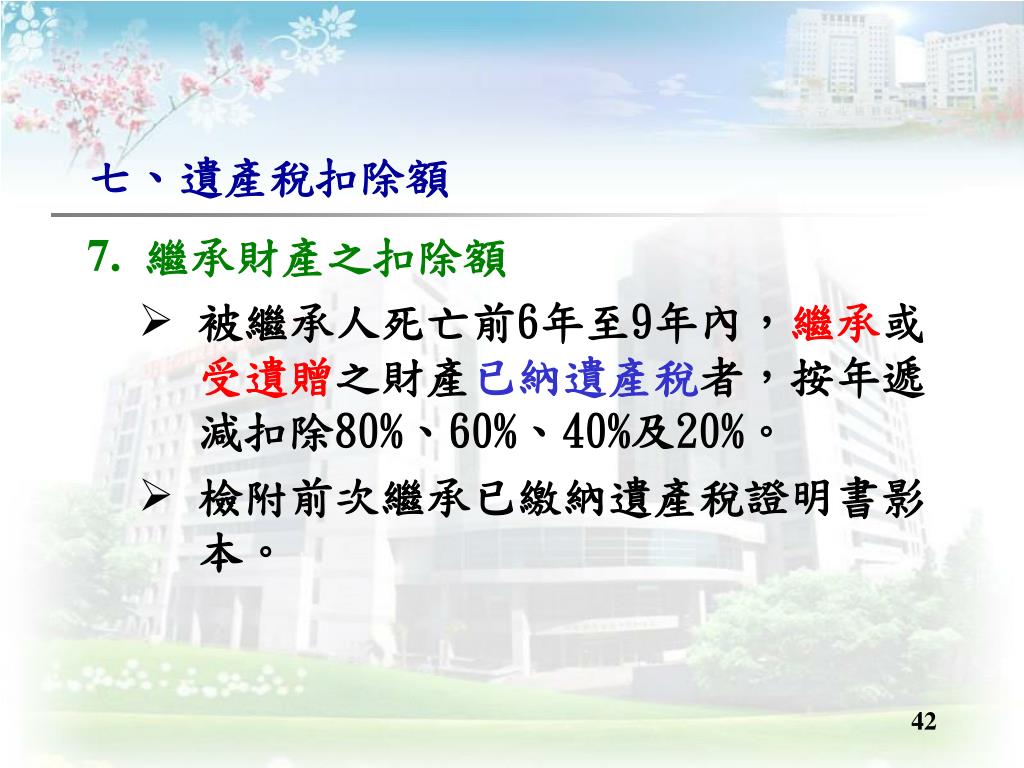 七、遺產稅扣除額

7. 繼承財產之扣除額

➢ 被繼承人死亡前6年至9年內，繼承或受遺贈之財產已納遺產稅者，按年遞減扣除80%、60%、40%及20%。

➢ 檢附前次繼承已繳納遺產稅證明書影本。

42